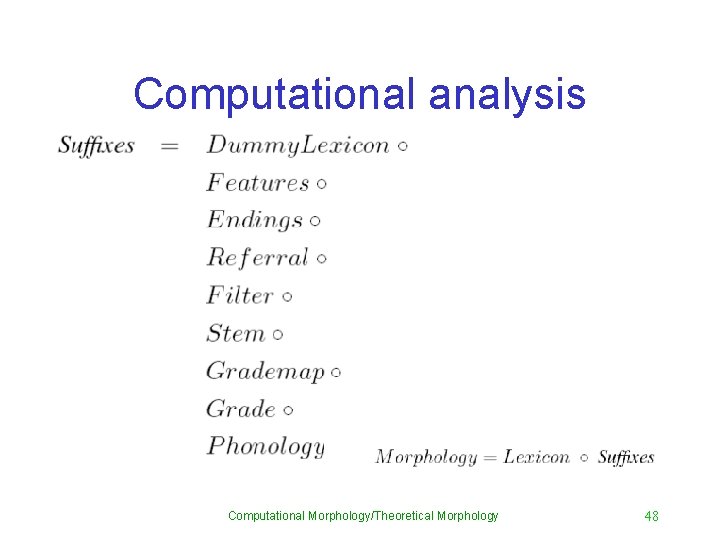 Computational analysis

$Suffixes = DummyLexicon \circ$
$Features \circ$
$Endings \circ$
$Referral \circ$
$Filter \circ$
$Stem \circ$
$Grademap \circ$
$Grade \circ$
$Phonology$

$Morphology = Lexicon \circ Suffixes$

Computational Morphology/Theoretical Morphology

48